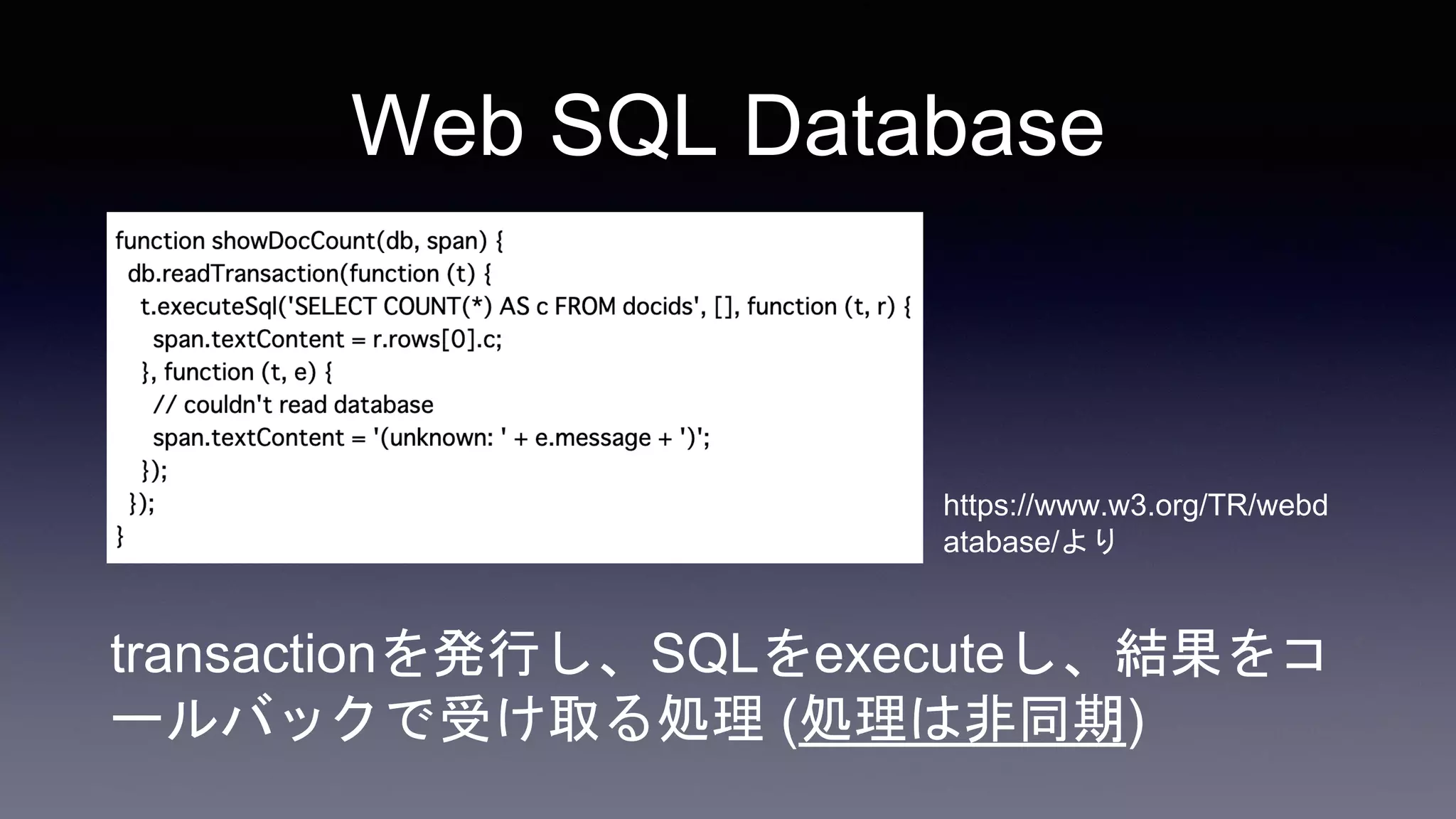 Web SQL Database

function showDocCount(db, span) {
  db.readTransaction(function (t) {
    t.executeSql('SELECT COUNT(*) AS c FROM docids', [], function (t, r) {
      span.textContent = r.rows[0].c;
    }, function (t, e) {
      // couldn't read database
      span.textContent = '(unknown: ' + e.message + ')';
    });
  });
}

https://www.w3.org/TR/webdatabase/より

transactionを発行し、SQLをexecuteし、結果をコールバックで受け取る処理 (処理は非同期)